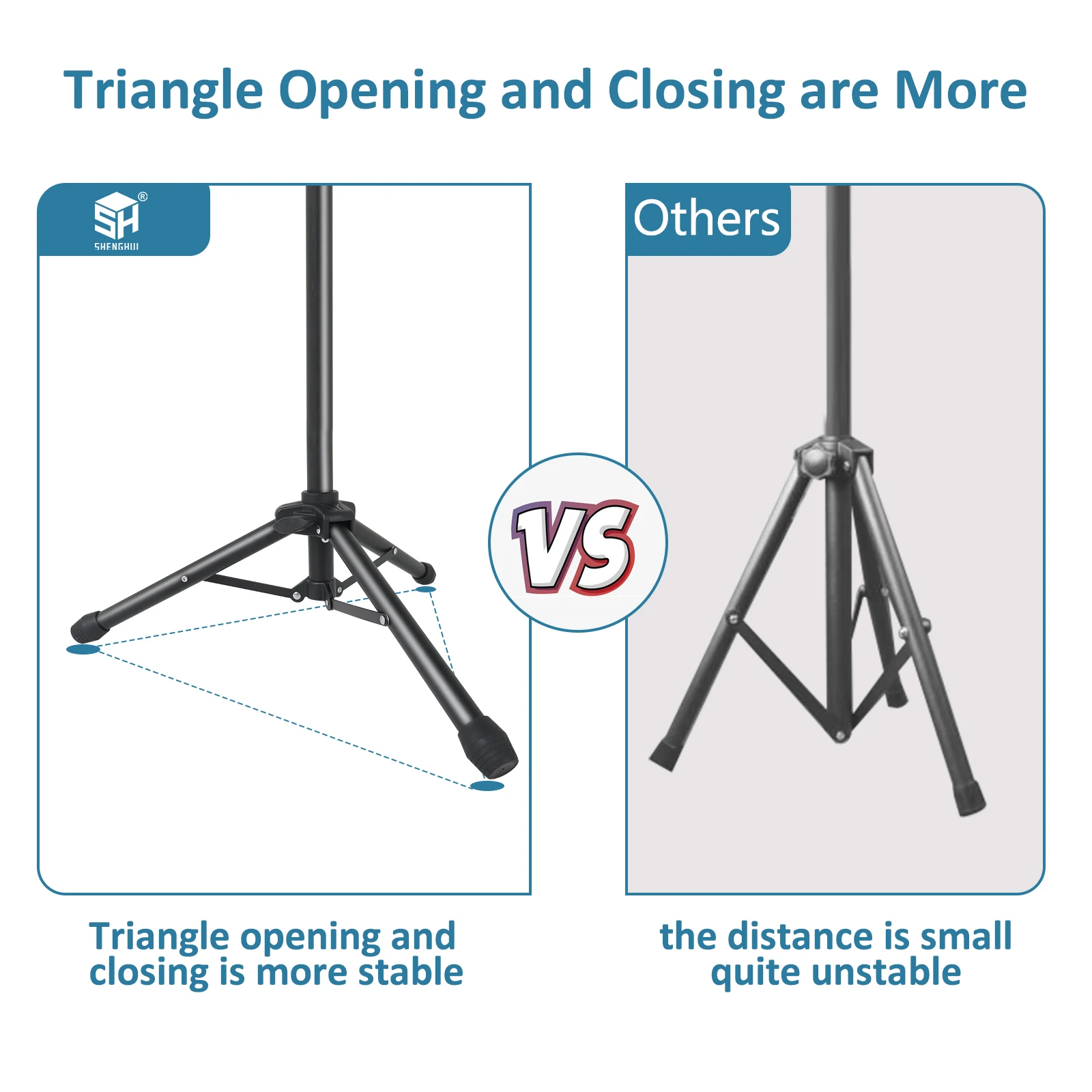 Triangle Opening and Closing are More

SH®
SHENGHUI

Others

VS

Triangle opening and closing is more stable

the distance is small quite unstable